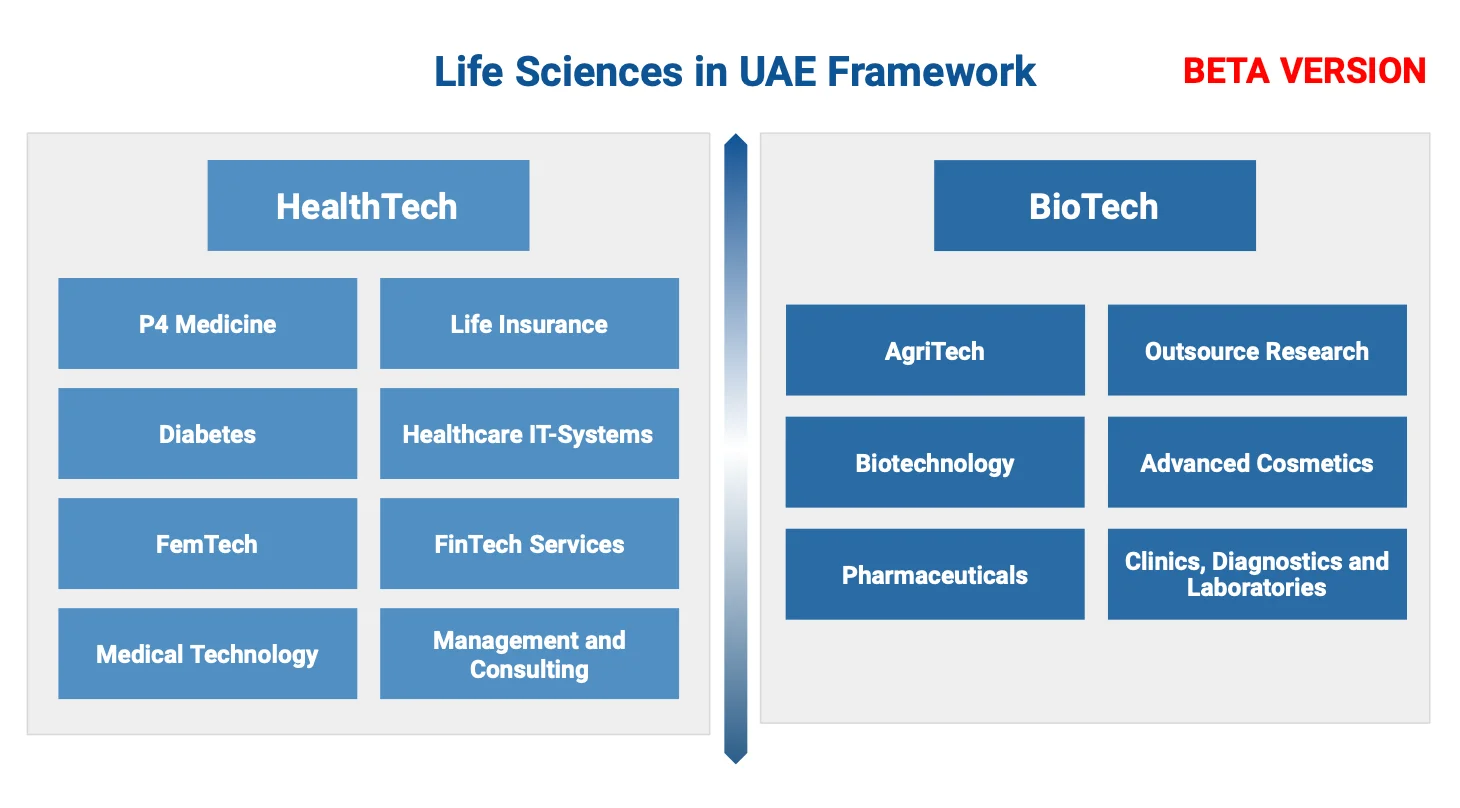 Life Sciences in UAE Framework

BETA VERSION

HealthTech

P4 Medicine

Life Insurance

Diabetes

Healthcare IT-Systems

FemTech

FinTech Services

Medical Technology

Management and Consulting

BioTech

AgriTech

Outsource Research

Biotechnology

Advanced Cosmetics

Pharmaceuticals

Clinics, Diagnostics and Laboratories